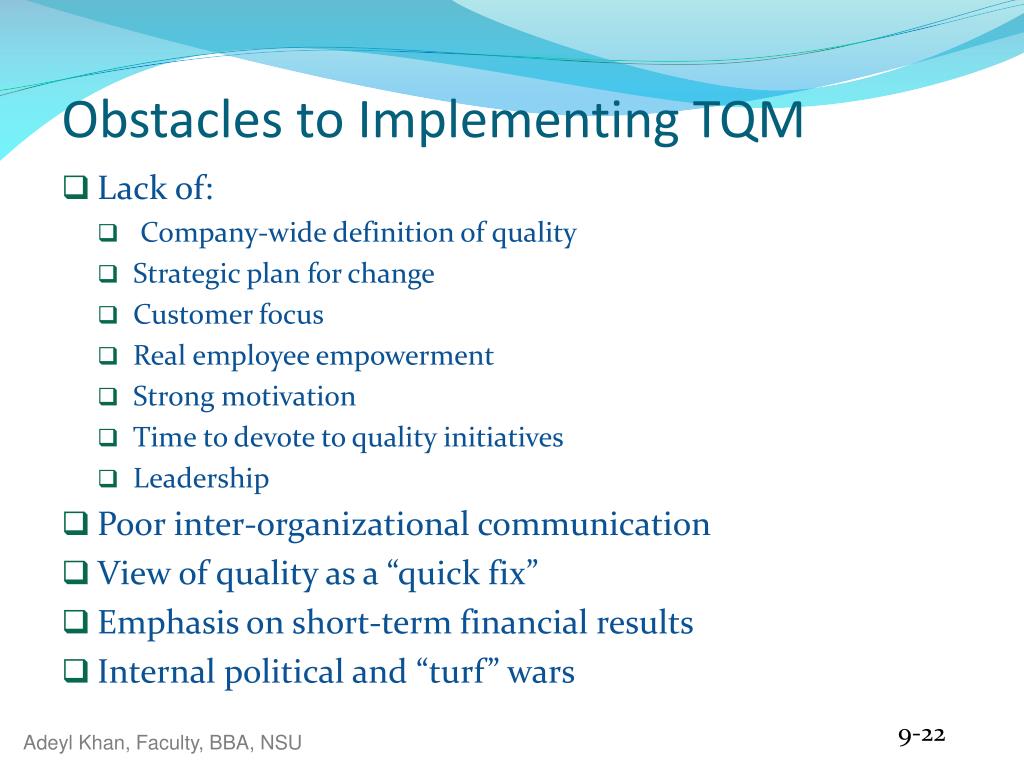 Obstacles to Implementing TQM

❑ Lack of:
❑ Company-wide definition of quality
❑ Strategic plan for change
❑ Customer focus
❑ Real employee empowerment
❑ Strong motivation
❑ Time to devote to quality initiatives
❑ Leadership
❑ Poor inter-organizational communication
❑ View of quality as a “quick fix”
❑ Emphasis on short-term financial results
❑ Internal political and “turf” wars

Adeyl Khan, Faculty, BBA, NSU

9-22